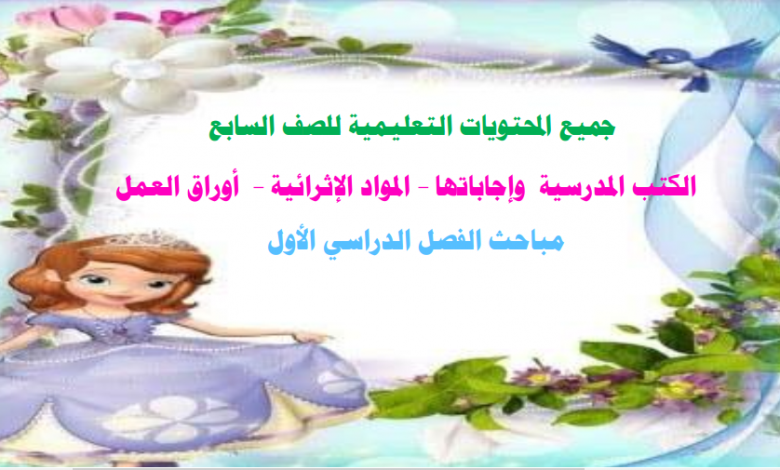 جميع المحتويات التعليمية للصف السابع

الكتب المدرسية وإجاباتها - المواد الإثرائية - أوراق العمل

مباحث الفصل الدراسي الأول